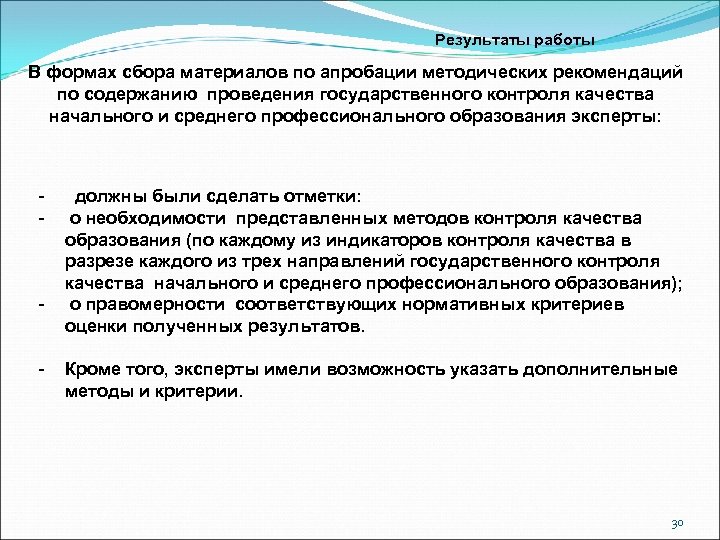 Результаты работы

В формах сбора материалов по апробации методических рекомендаций по содержанию проведения государственного контроля качества начального и среднего профессионального образования эксперты:

- должны были сделать отметки:
- о необходимости представленных методов контроля качества образования (по каждому из индикаторов контроля качества в разрезе каждого из трех направлений государственного контроля качества начального и среднего профессионального образования);
- о правомерности соответствующих нормативных критериев оценки полученных результатов.

- Кроме того, эксперты имели возможность указать дополнительные методы и критерии.

30